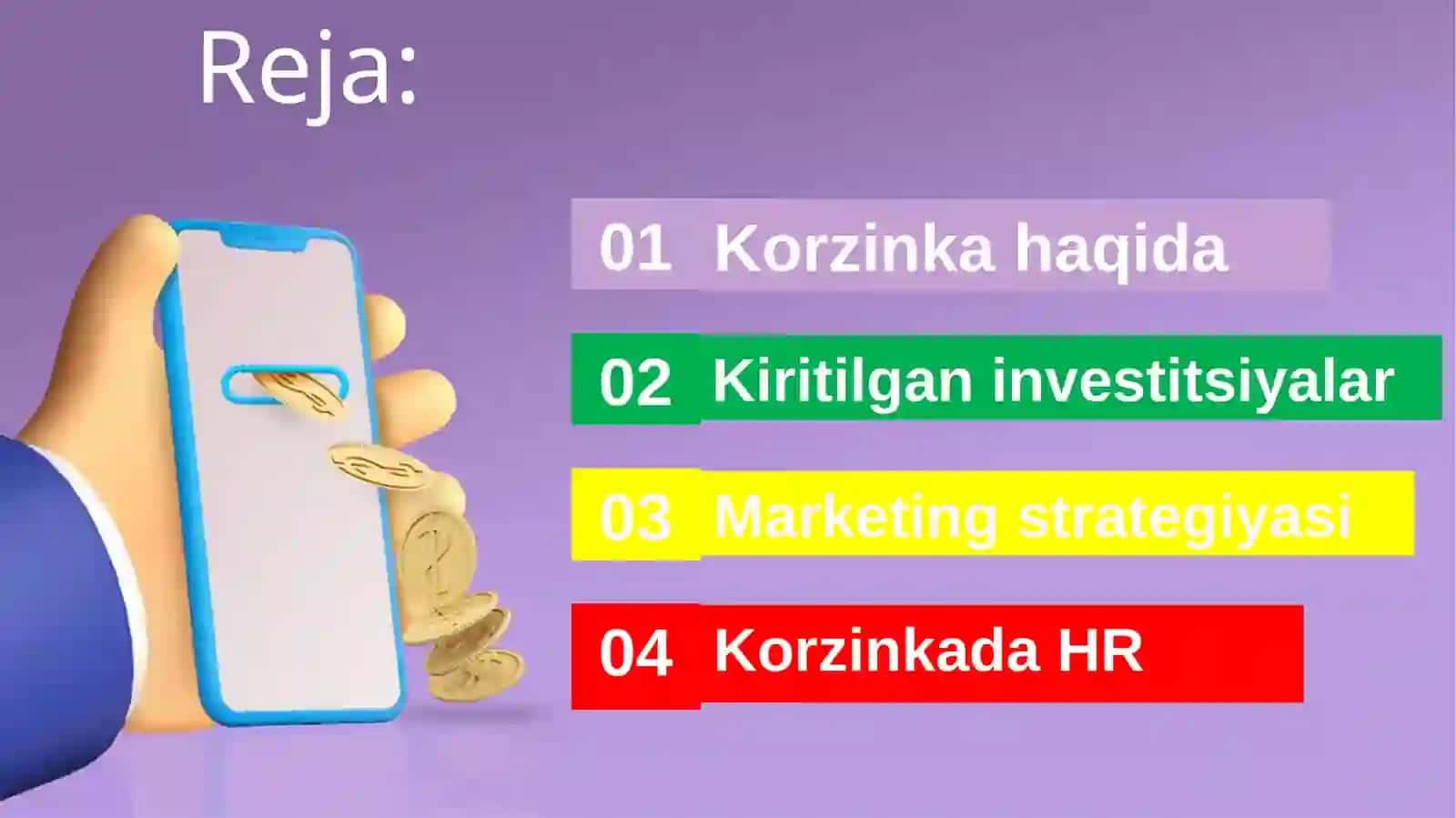 Reja:

01 Korzinka haqida

02 Kiritilgan investitsiyalar

03 Marketing strategiyasi

04 Korzinkada HR